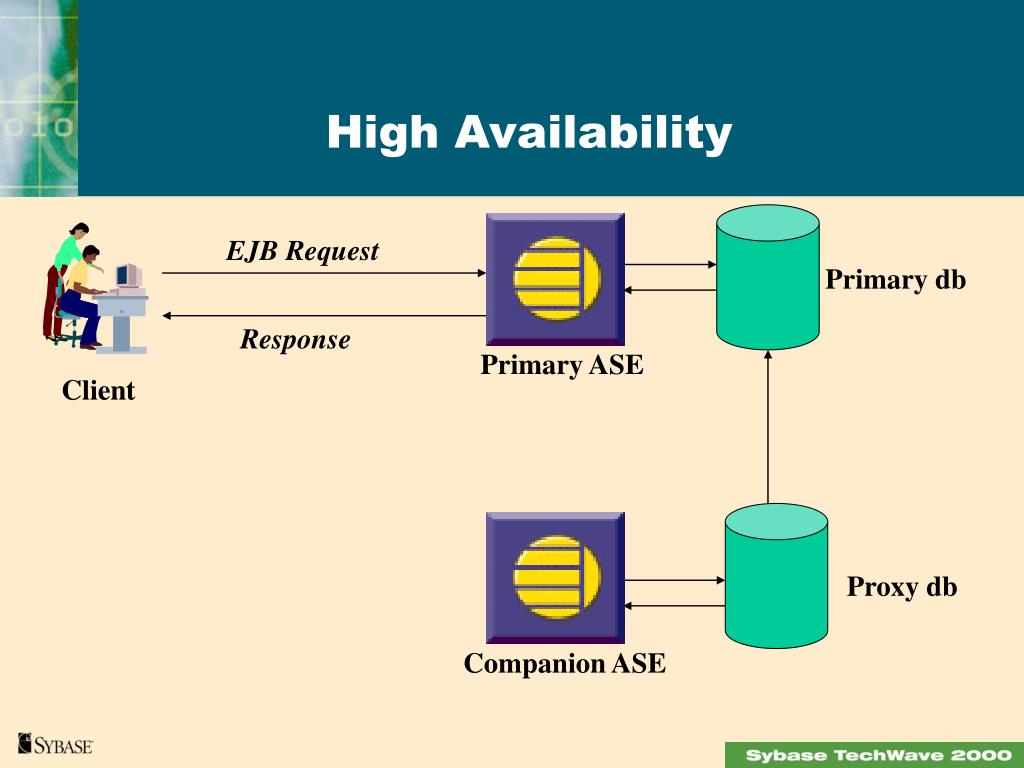 010

High Availability

EJB Request

Response

Client

Primary ASE

Primary db

Companion ASE

Proxy db

SYBASE

Sybase TechWave 2000